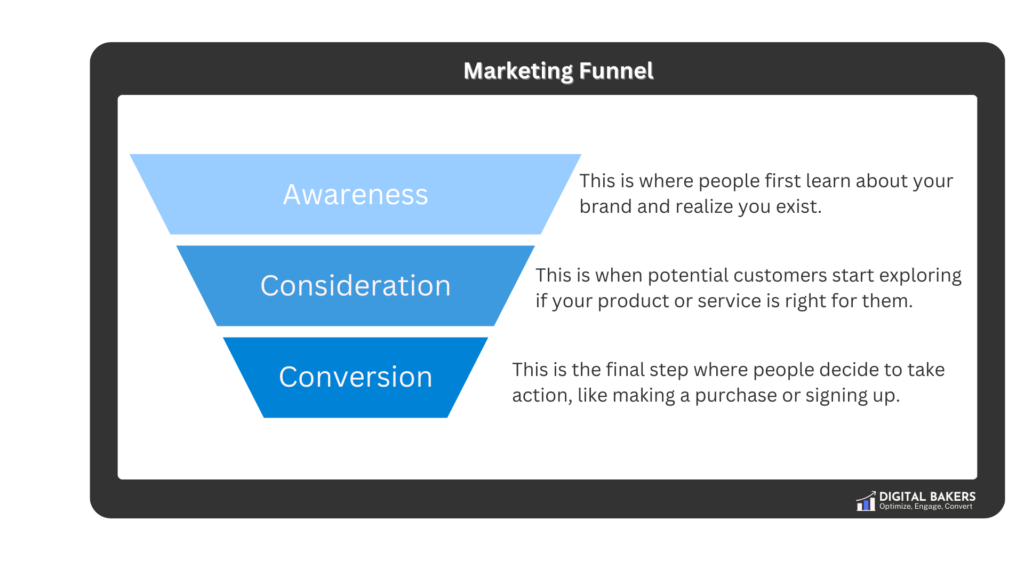 Marketing Funnel

Awareness

This is where people first learn about your brand and realize you exist.

Consideration

This is when potential customers start exploring if your product or service is right for them.

Conversion

This is the final step where people decide to take action, like making a purchase or signing up.

DIGITAL BAKERS
Optimize, Engage, Convert